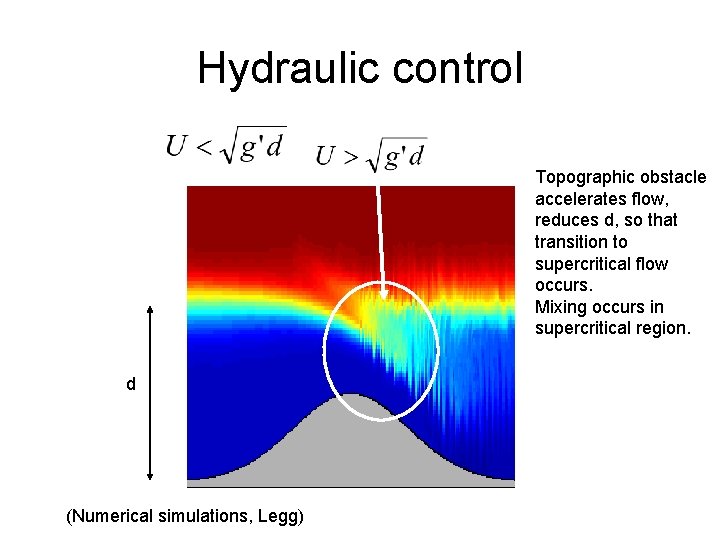 Hydraulic control

$U < \sqrt{g'd}$

$U > \sqrt{g'd}$

Topographic obstacle accelerates flow, reduces d, so that transition to supercritical flow occurs.
Mixing occurs in supercritical region.

d

(Numerical simulations, Legg)